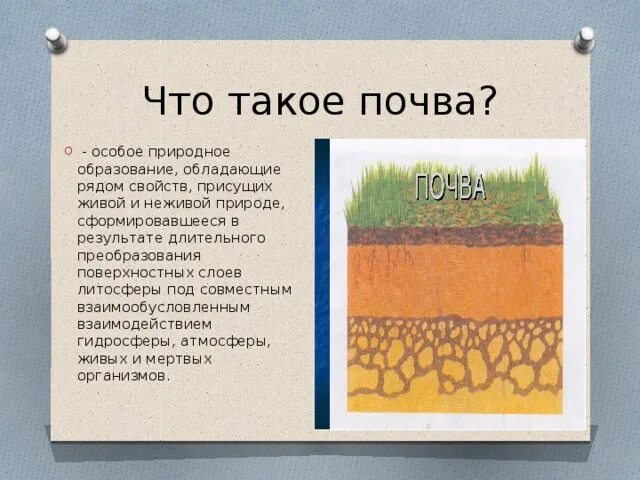 Что такое почва?

- особое природное образование, обладающие рядом свойств, присущих живой и неживой природе, сформировавшееся в результате длительного преобразования поверхностных слоев литосферы под совместным взаимообусловленным взаимодействием гидросферы, атмосферы, живых и мертвых организмов.

ПОЧВА